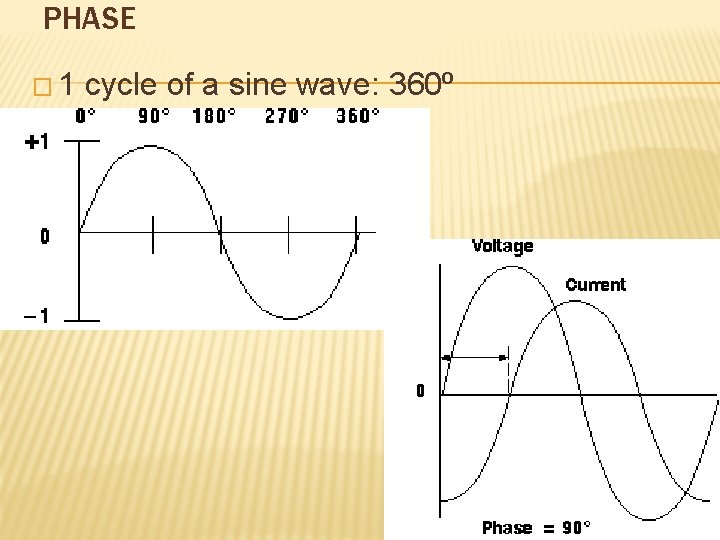 PHASE

□ 1 cycle of a sine wave: 360º

0° 90° 180° 270° 360°

+1

0

−1

Voltage

Current

0

Phase = 90°